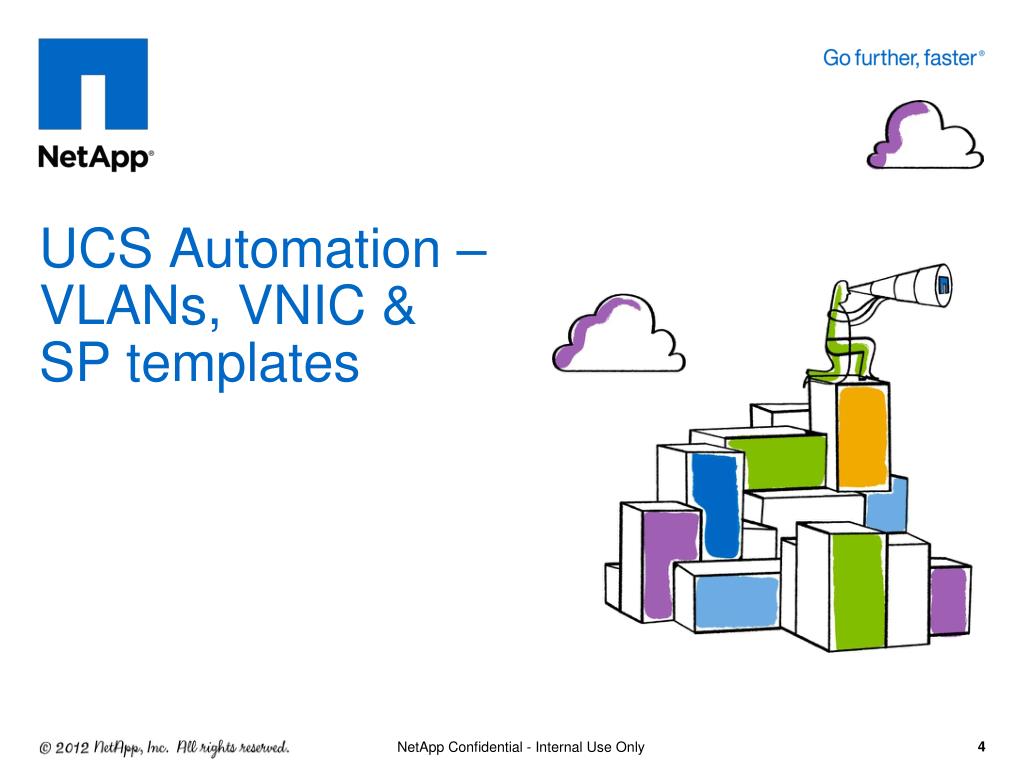 NetApp®

Go further, faster®

UCS Automation – VLANs, VNIC & SP templates

© 2012 NetApp, Inc. All rights reserved.

NetApp Confidential - Internal Use Only

4